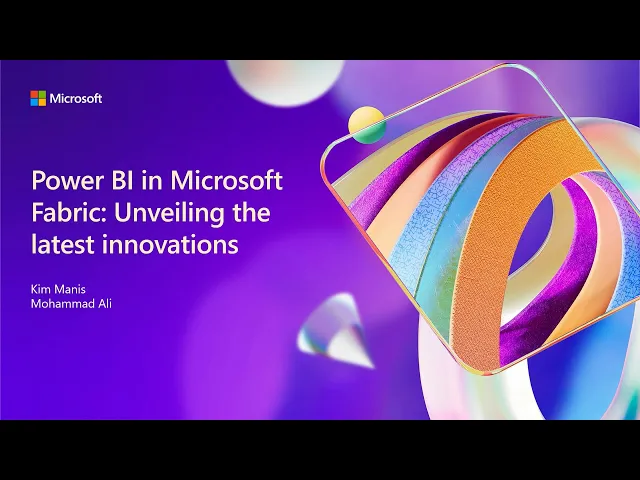 Microsoft

Power BI in Microsoft Fabric: Unveiling the latest innovations

Kim Manis
Mohammad Ali